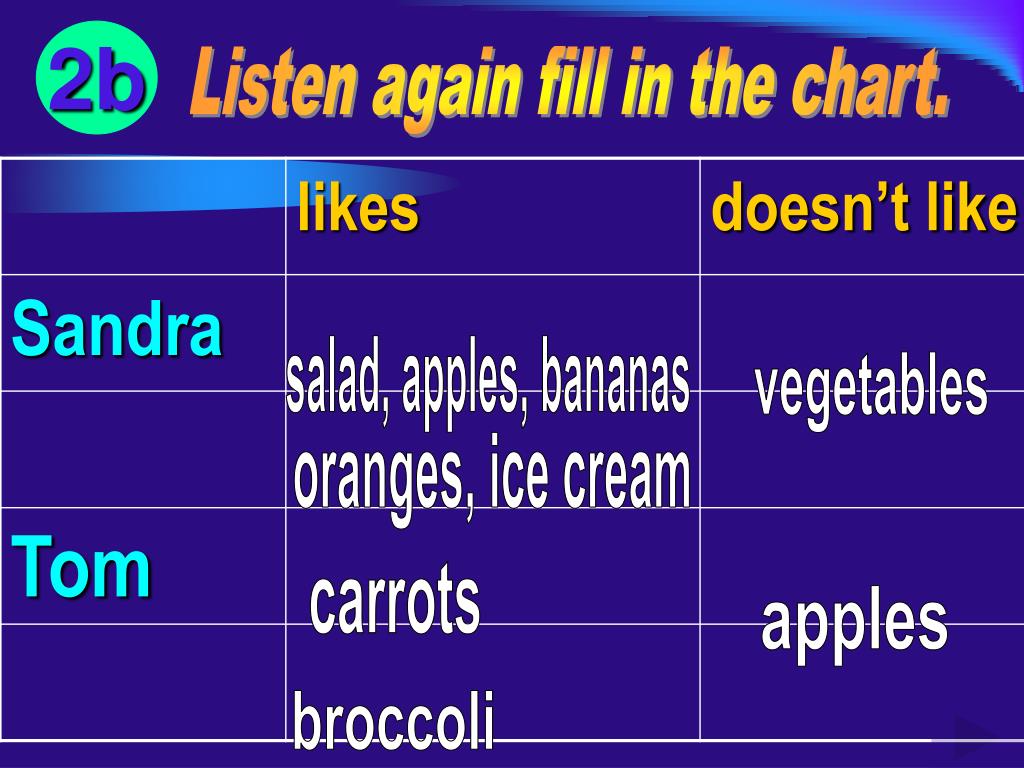 2b Listen again fill in the chart.

| | likes | doesn't like |
|---|---|---|
| Sandra | salad, apples, bananas oranges, ice cream | vegetables |
| Tom | carrots broccoli | apples |